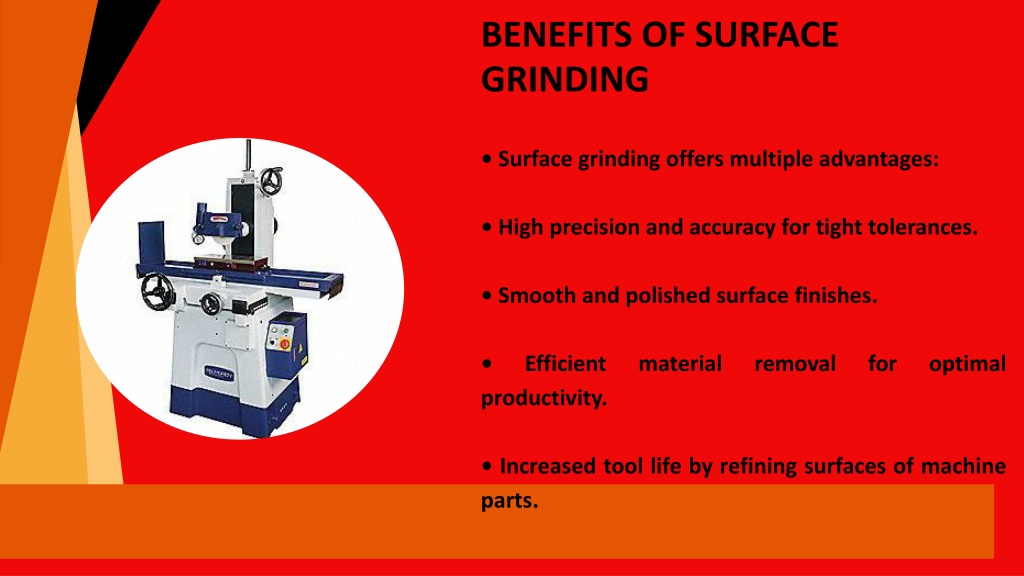 BENEFITS OF SURFACE GRINDING

• Surface grinding offers multiple advantages:

• High precision and accuracy for tight tolerances.

• Smooth and polished surface finishes.

• Efficient material removal for optimal productivity.

• Increased tool life by refining surfaces of machine parts.